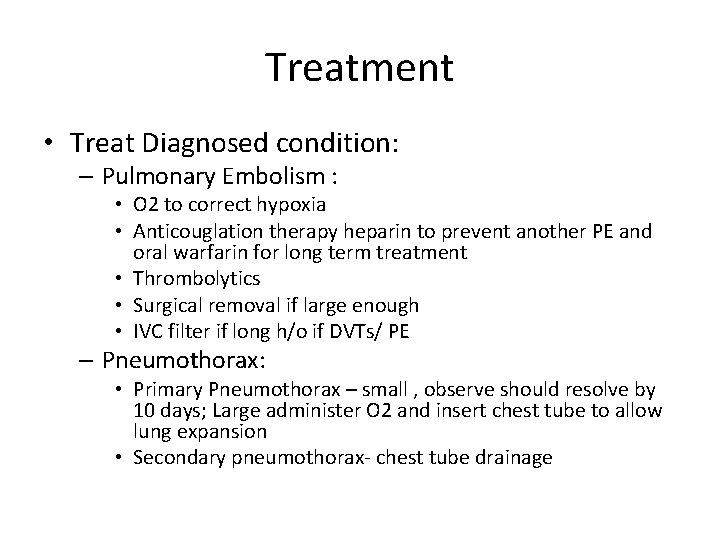 Treatment

• Treat Diagnosed condition:
– Pulmonary Embolism :
• O2 to correct hypoxia
• Anticouglation therapy heparin to prevent another PE and oral warfarin for long term treatment
• Thrombolytics
• Surgical removal if large enough
• IVC filter if long h/o if DVTs/ PE
– Pneumothorax:
• Primary Pneumothorax – small , observe should resolve by 10 days; Large administer O2 and insert chest tube to allow lung expansion
• Secondary pneumothorax- chest tube drainage